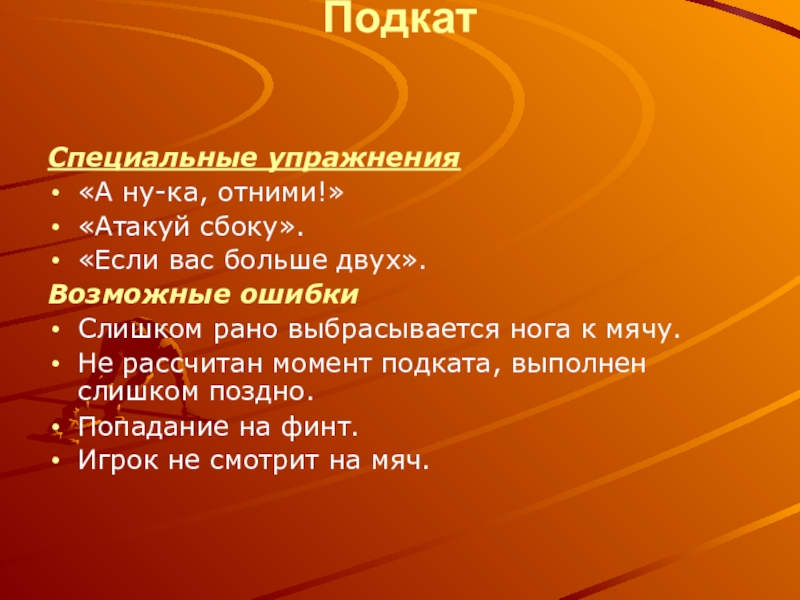 Подкат

Специальные упражнения
• «А ну-ка, отними!»
• «Атакуй сбоку».
• «Если вас больше двух».
Возможные ошибки
• Слишком рано выбрасывается нога к мячу.
• Не рассчитан момент подката, выполнен слишком поздно.
• Попадание на финт.
• Игрок не смотрит на мяч.